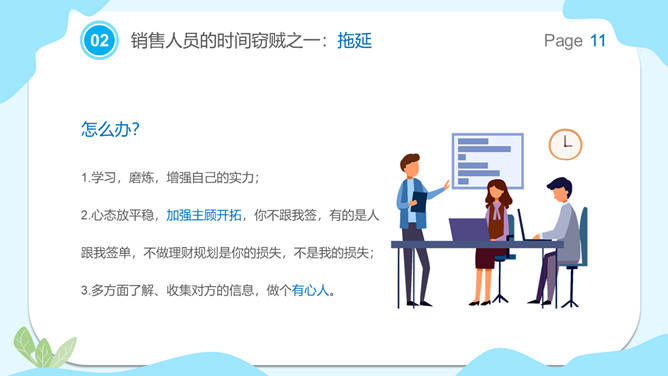 02 销售人员的时间窃贼之一：拖延

Page 11

怎么办?

1.学习，磨炼，增强自己的实力；

2.心态放平稳，加强主顾开拓，你不跟我签，有的是人跟我签单，不做理财规划是你的损失，不是我的损失；

3.多方面了解、收集对方的信息，做个有心人。